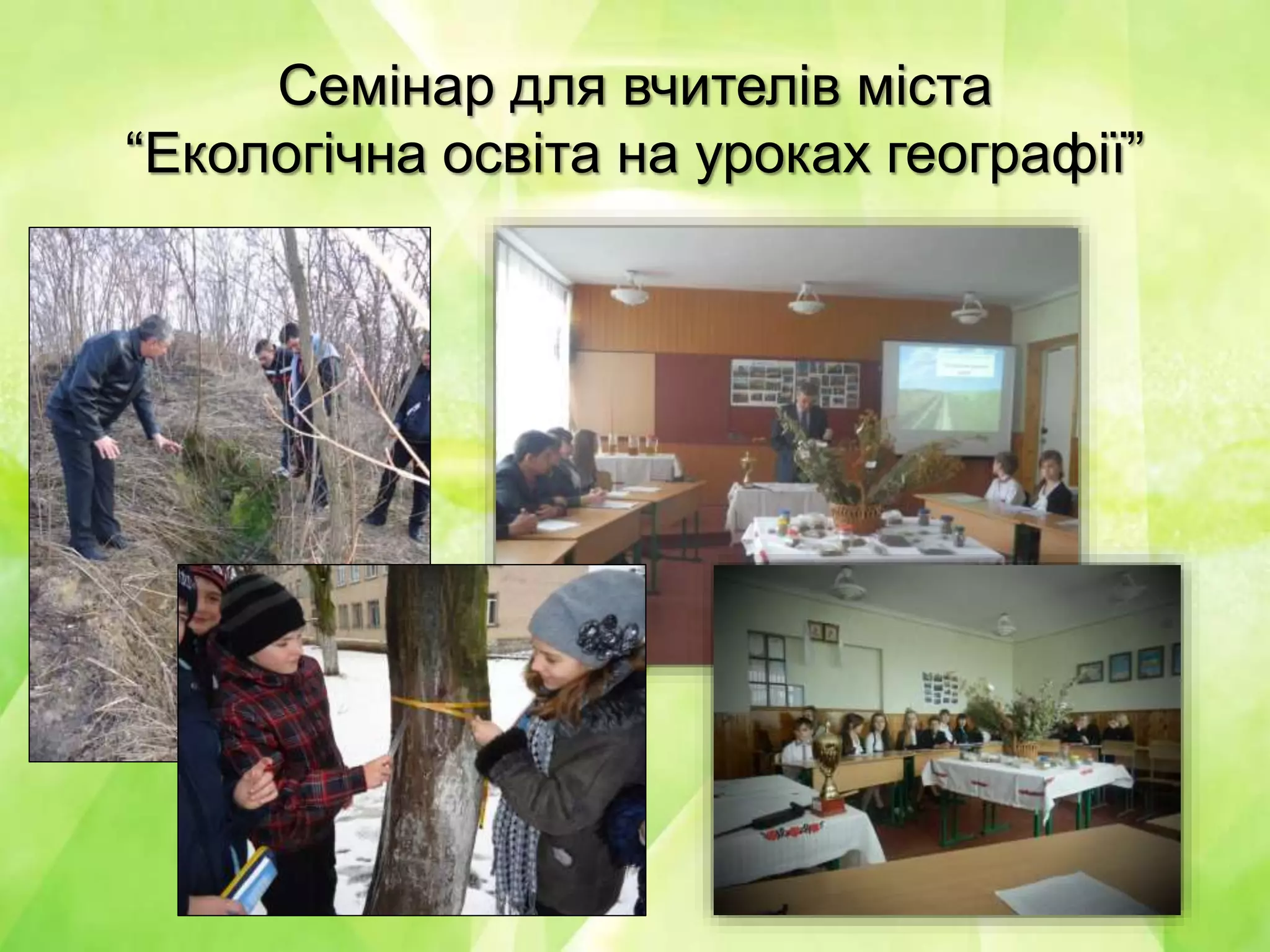 Семінар для вчителів міста
“Екологічна освіта на уроках географії”